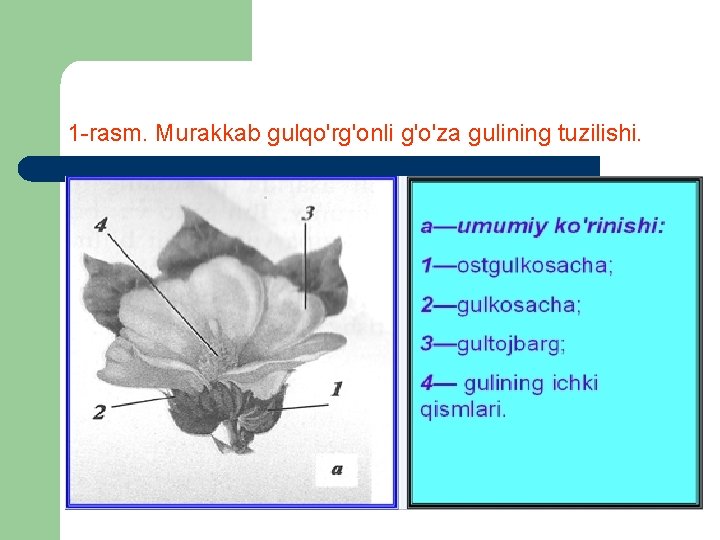 1-rasm. Murakkab gulqo'rg'onli g'o'za gulining tuzilishi.

4

3

2

1

a

a—umumiy ko'rinishi:

1—ostgulkosacha;

2—gulkosacha;

3—gultojbarg;

4— gulining ichki qismlari.